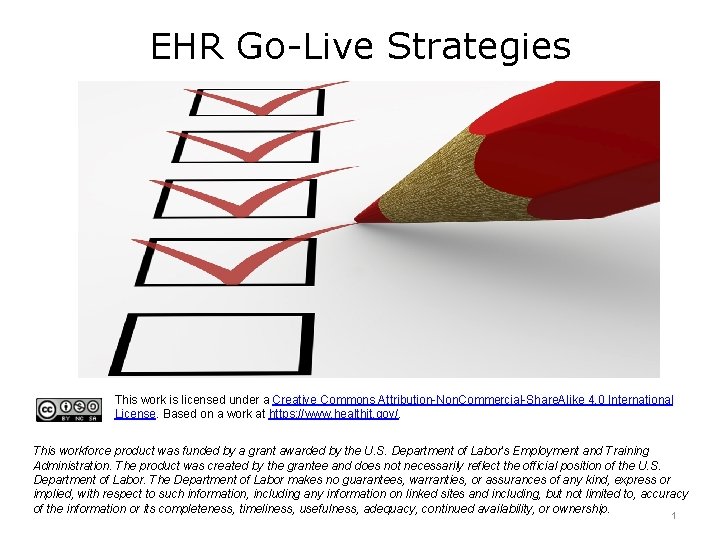 EHR Go-Live Strategies

BY NC SA

This work is licensed under a Creative Commons Attribution-NonCommercial-ShareAlike 4.0 International License. Based on a work at https://www.healthit.gov/.

This workforce product was funded by a grant awarded by the U.S. Department of Labor's Employment and Training Administration. The product was created by the grantee and does not necessarily reflect the official position of the U.S. Department of Labor. The Department of Labor makes no guarantees, warranties, or assurances of any kind, express or implied, with respect to such information, including any information on linked sites and including, but not limited to, accuracy of the information or its completeness, timeliness, usefulness, adequacy, continued availability, or ownership.

1